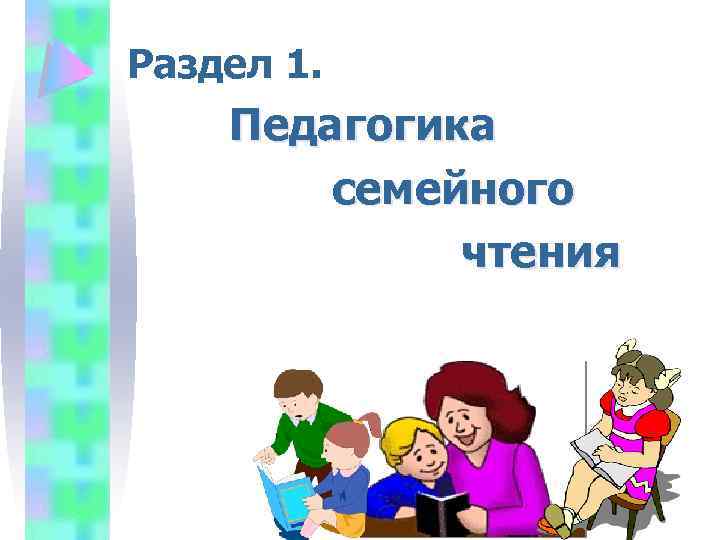 Раздел 1.

Педагогика семейного чтения